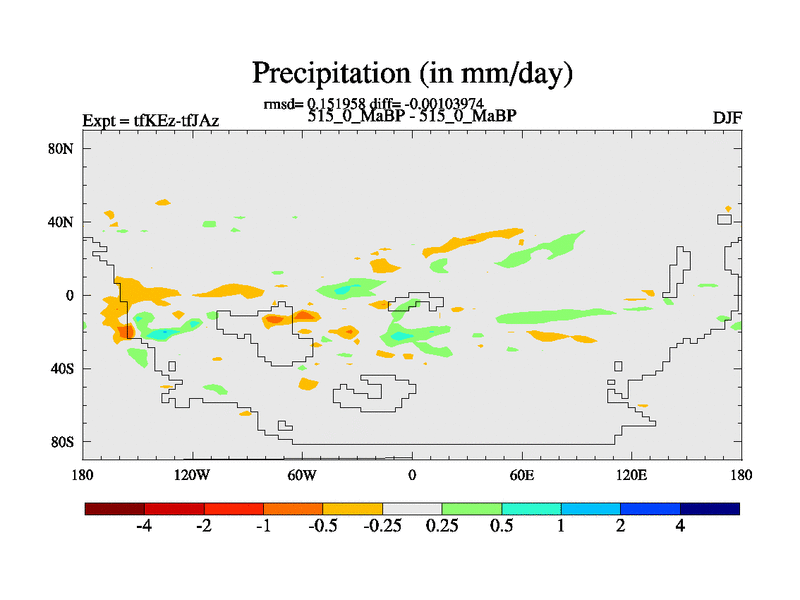 Precipitation (in mm/day)

rmsd= 0.151958 diff= -0.00103974

Expt = tfKEz-tfJAz

515_0_MaBP - 515_0_MaBP

DJF

80N

40N

0

40S

80S

180

120W

60W

0

60E

120E

180

-4 -2 -1 -0.5 -0.25 0.25 0.5 1 2 4